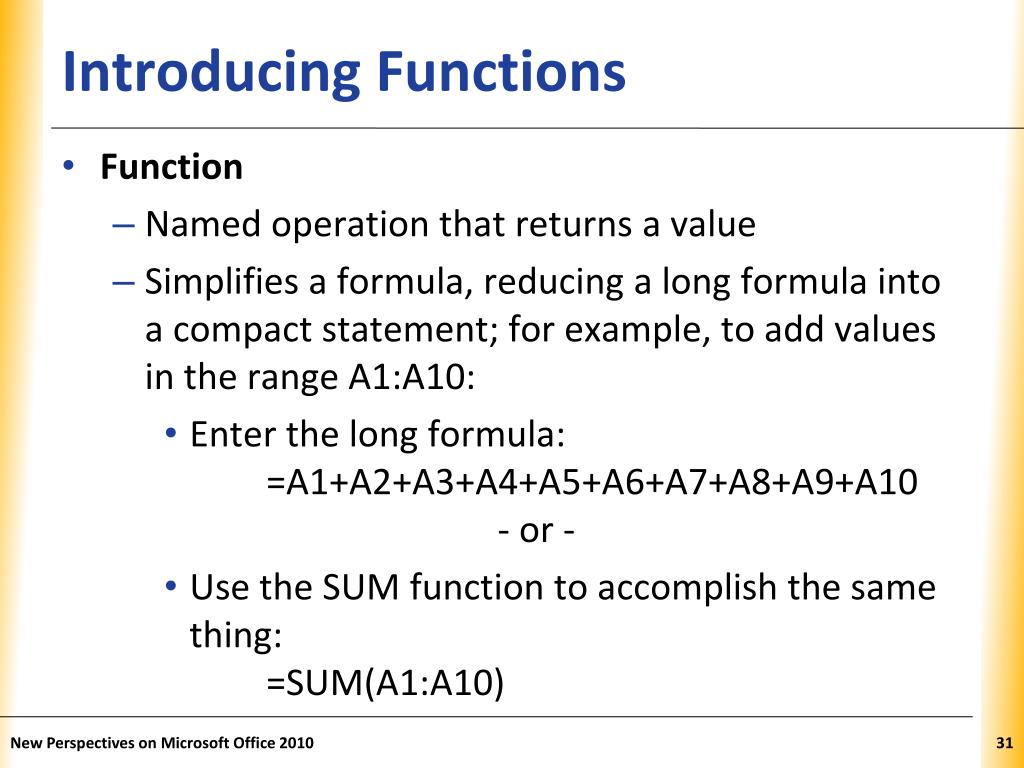 Introducing Functions

• Function

– Named operation that returns a value

– Simplifies a formula, reducing a long formula into a compact statement; for example, to add values in the range A1:A10:

• Enter the long formula:
=A1+A2+A3+A4+A5+A6+A7+A8+A9+A10
- or -

• Use the SUM function to accomplish the same thing:
=SUM(A1:A10)

New Perspectives on Microsoft Office 2010

31